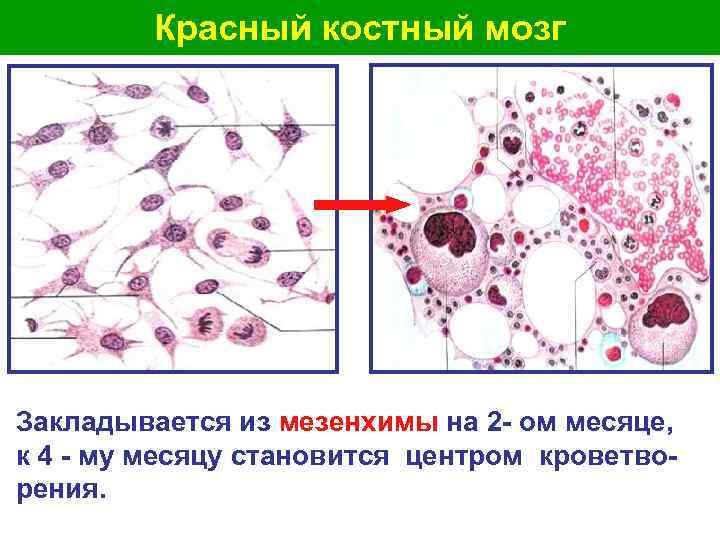 Красный костный мозг

Закладывается из мезенхимы на 2- ом месяце, к 4 - му месяцу становится центром кроветворения.